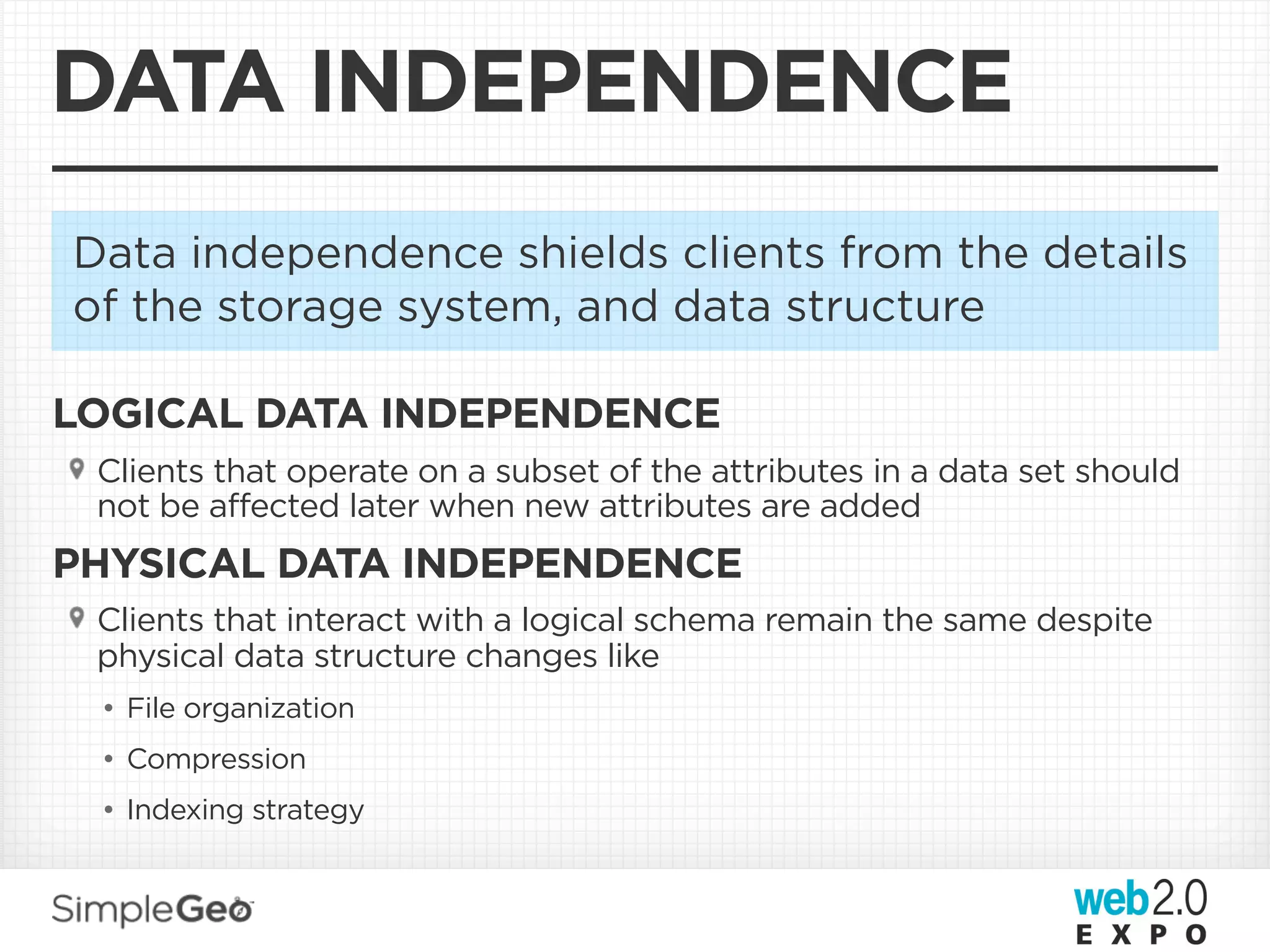 DATA INDEPENDENCE

Data independence shields clients from the details of the storage system, and data structure

LOGICAL DATA INDEPENDENCE

Clients that operate on a subset of the attributes in a data set should not be affected later when new attributes are added

PHYSICAL DATA INDEPENDENCE

Clients that interact with a logical schema remain the same despite physical data structure changes like

• File organization

• Compression

• Indexing strategy

SimpleGeo

web2.0 EXPO